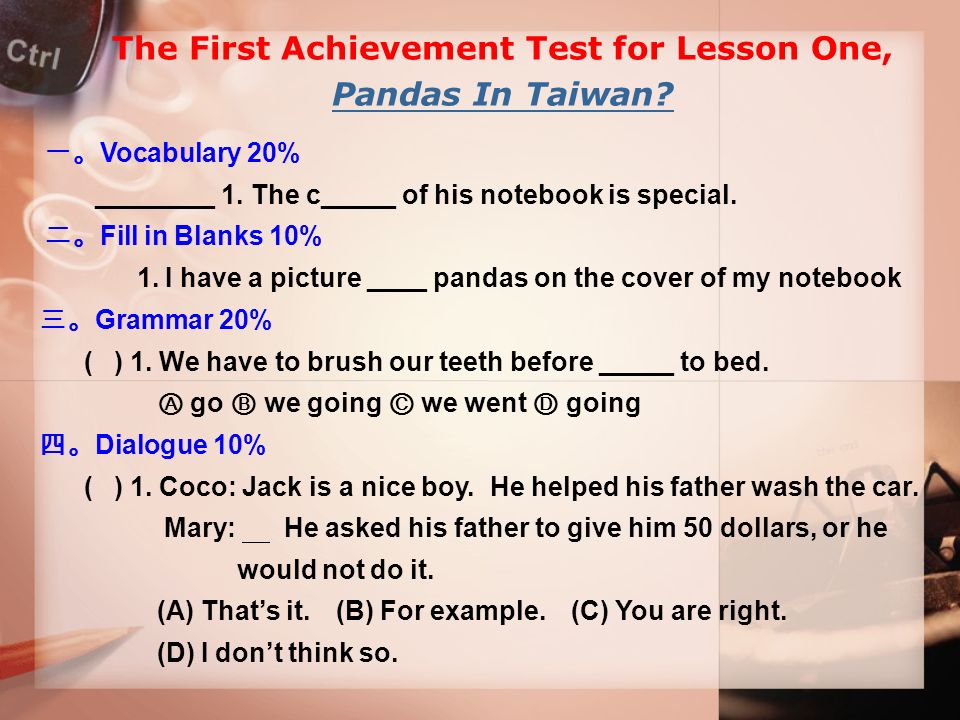 Ctrl

The First Achievement Test for Lesson One, Pandas In Taiwan?

一。Vocabulary 20%

________ 1. The c_____ of his notebook is special.

二。Fill in Blanks 10%

1. I have a picture ____ pandas on the cover of my notebook

三。Grammar 20%

( ) 1. We have to brush our teeth before _____ to bed.

Ⓐ go Ⓑ we going Ⓒ we went Ⓓ going

四。Dialogue 10%

( ) 1. Coco: Jack is a nice boy. He helped his father wash the car.

Mary: __ He asked his father to give him 50 dollars, or he would not do it.

(A) That's it. (B) For example. (C) You are right.

(D) I don't think so.